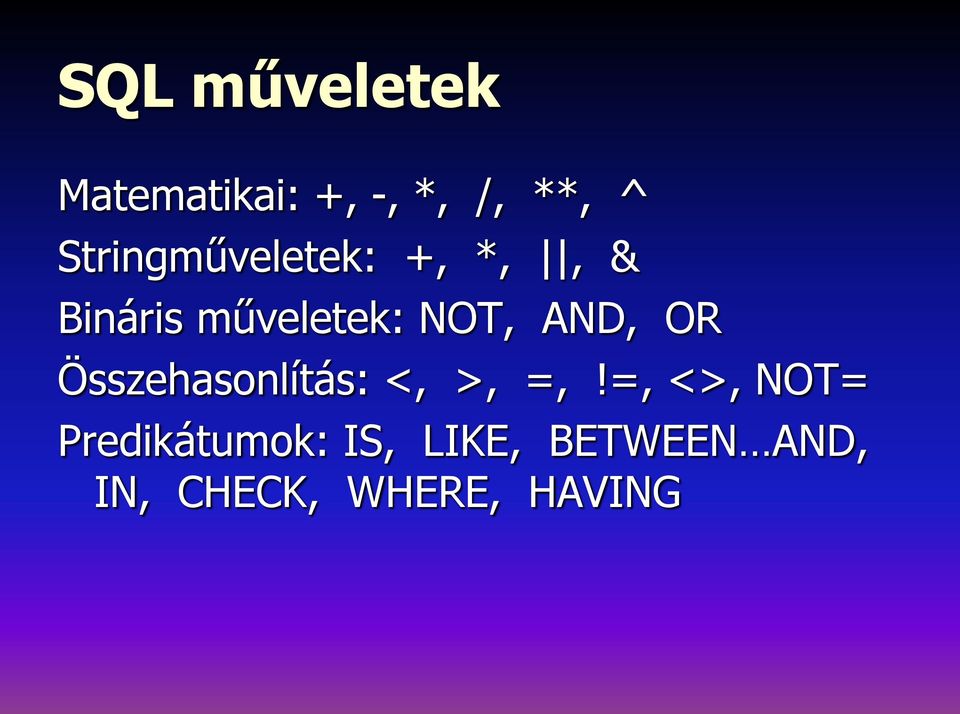 SQL műveletek

Matematikai: +, -, *, /, **, ^

Stringműveletek: +, *, ||, &

Bináris műveletek: NOT, AND, OR

Összehasonlítás: <, >, =, !=, <>, NOT=

Predikátumok: IS, LIKE, BETWEEN…AND, IN, CHECK, WHERE, HAVING